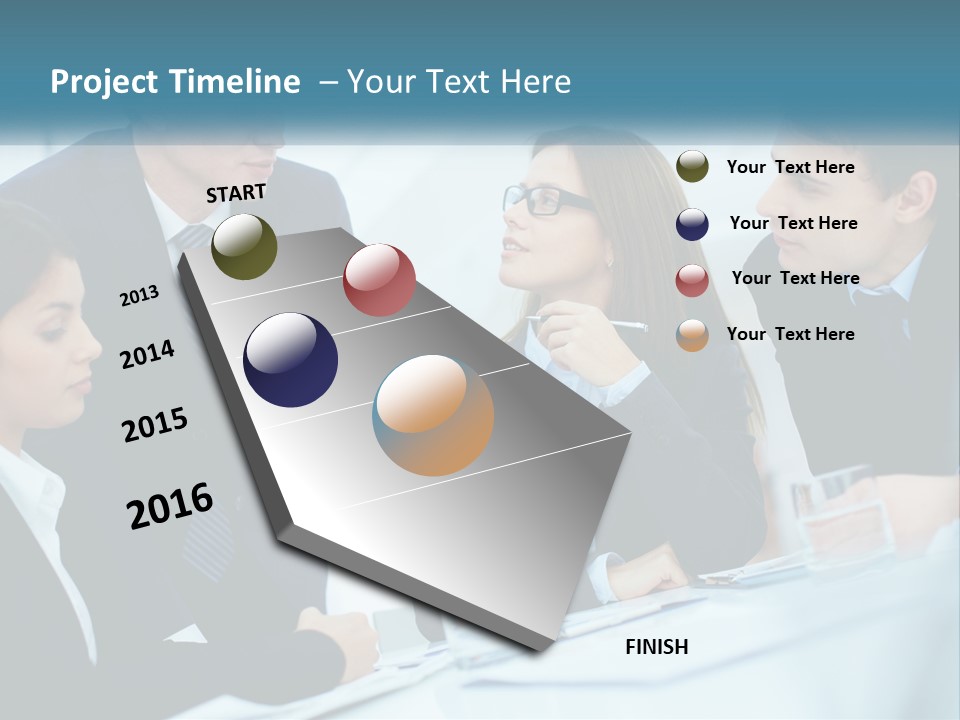 Project Timeline – Your Text Here

START

2013

2014

2015

2016

FINISH

Your Text Here

Your Text Here

Your Text Here

Your Text Here